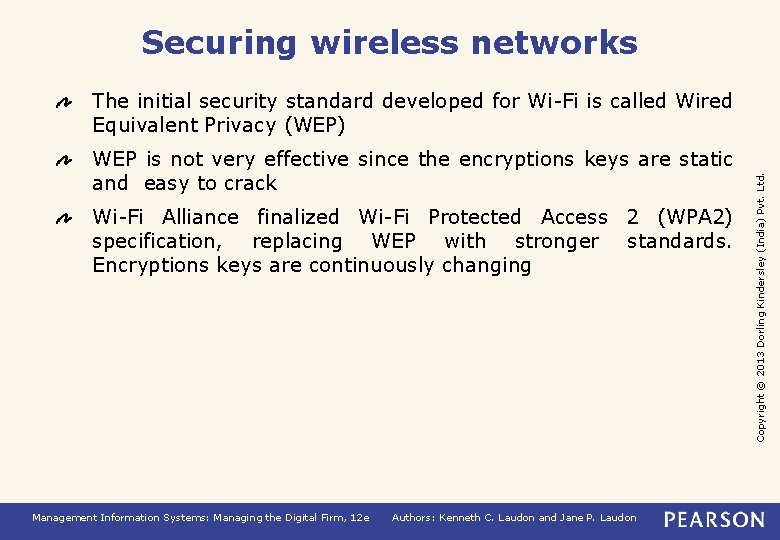 Securing wireless networks

The initial security standard developed for Wi-Fi is called Wired Equivalent Privacy (WEP)

WEP is not very effective since the encryptions keys are static and easy to crack

Wi-Fi Alliance finalized Wi-Fi Protected Access 2 (WPA2) specification, replacing WEP with stronger standards. Encryptions keys are continuously changing

Copyright © 2013 Dorling Kindersley (India) Pvt. Ltd.

Management Information Systems: Managing the Digital Firm, 12e Authors: Kenneth C. Laudon and Jane P. Laudon

PEARSON